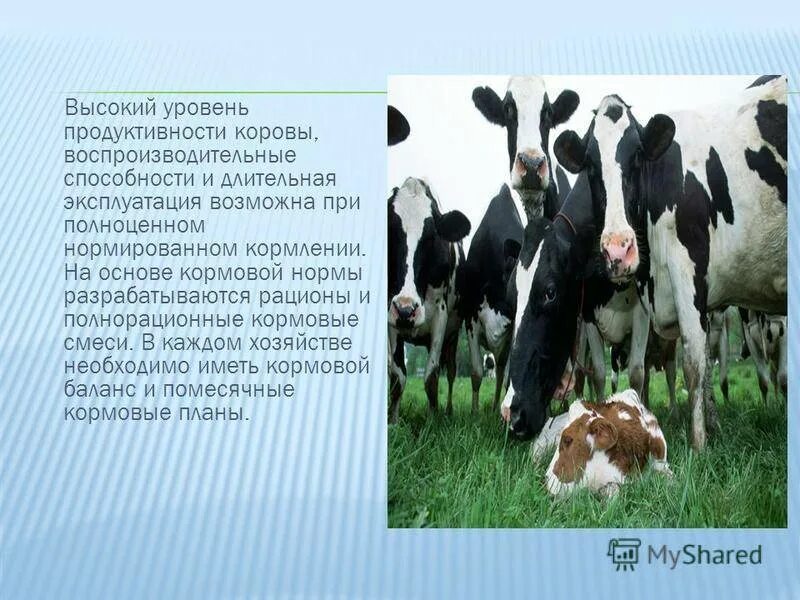 Высокий уровень продуктивности коровы, воспроизводительные способности и длительная эксплуатация возможна при полноценном нормированном кормлении. На основе кормовой нормы разрабатываются рационы и полнорационные кормовые смеси. В каждом хозяйстве необходимо иметь кормовой баланс и помесячные кормовые планы.

MyShared